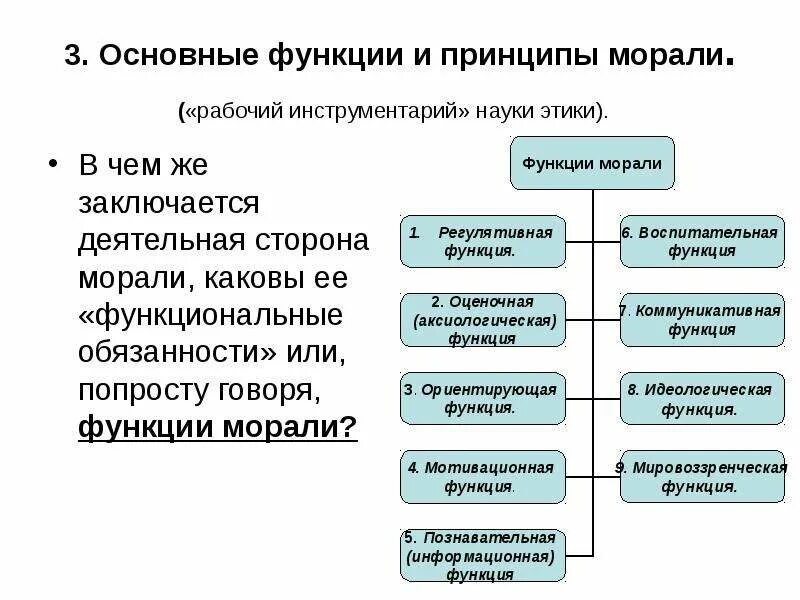 3. Основные функции и принципы морали.

(«рабочий инструментарий» науки этики).

• В чем же заключается деятельная сторона морали, каковы ее «функциональные обязанности» или, попросту говоря, функции морали?

Функции морали

1. Регулятивная функция.

2. Оценочная (аксиологическая) функция

3. Ориентирующая функция.

4. Мотивационная функция.

5. Познавательная (информационная) функция

6. Воспитательная функция

7. Коммуникативная функция

8. Идеологическая функция.

9. Мировоззренческая функция.